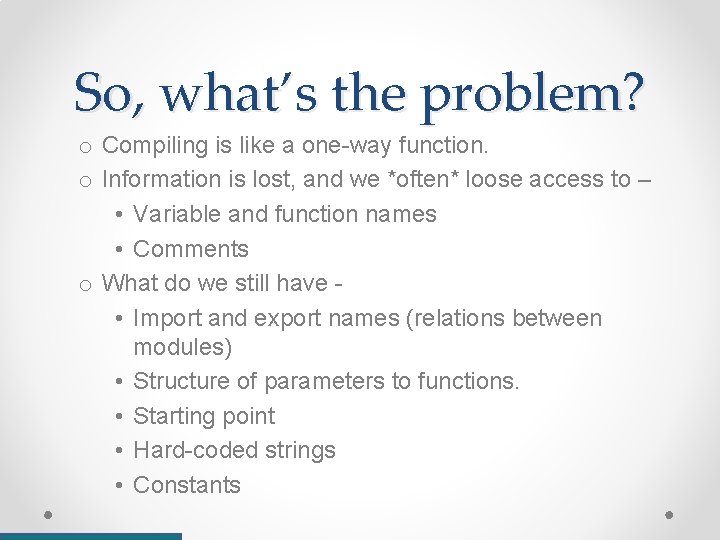 So, what's the problem?

o Compiling is like a one-way function.
o Information is lost, and we *often* loose access to –
• Variable and function names
• Comments
o What do we still have -
• Import and export names (relations between modules)
• Structure of parameters to functions.
• Starting point
• Hard-coded strings
• Constants